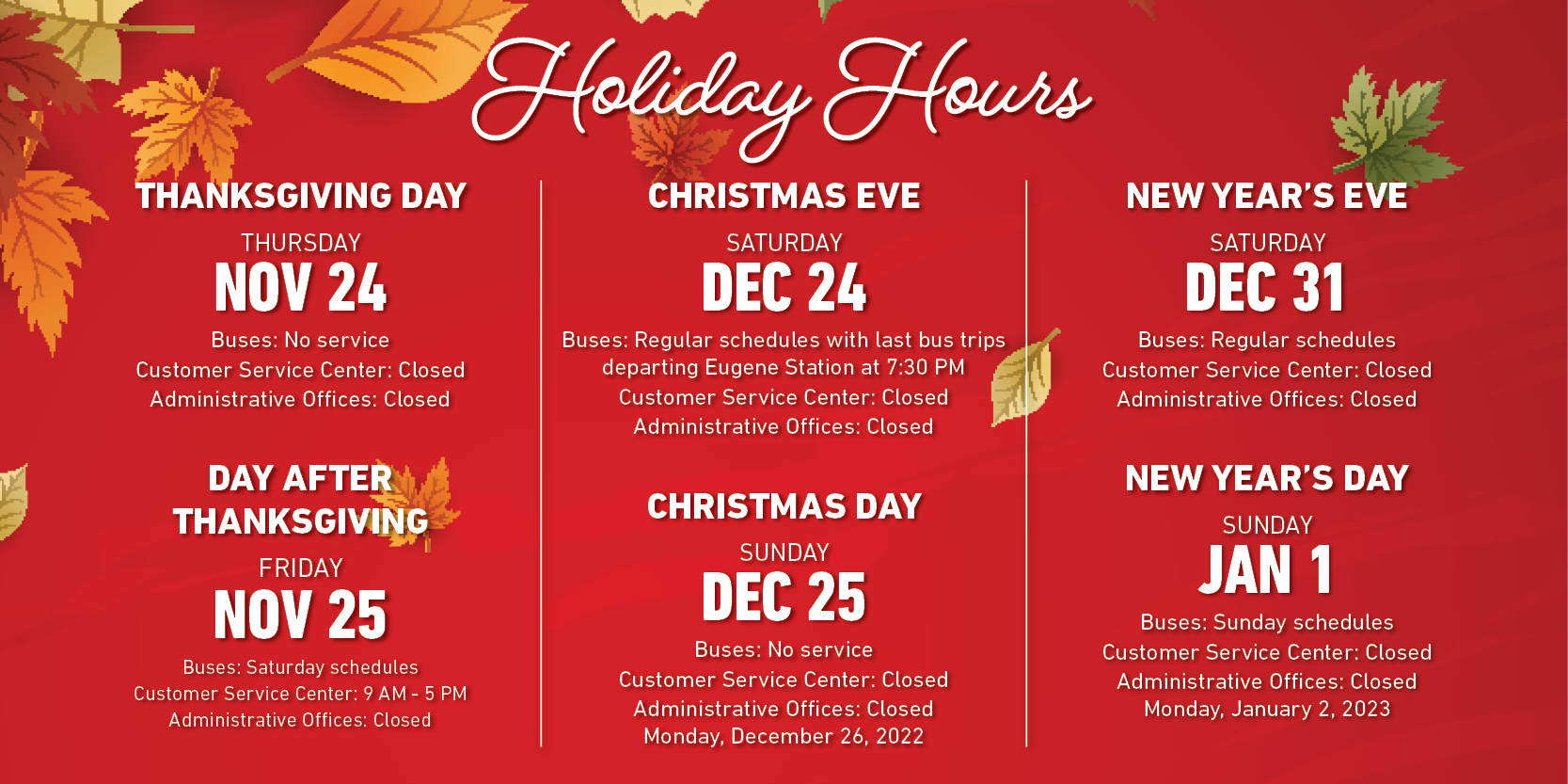 Holiday Hours

THANKSGIVING DAY

THURSDAY

NOV 24

Buses: No service
Customer Service Center: Closed
Administrative Offices: Closed

DAY AFTER THANKSGIVING

FRIDAY

NOV 25

Buses: Saturday schedules
Customer Service Center: 9 AM - 5 PM
Administrative Offices: Closed

CHRISTMAS EVE

SATURDAY

DEC 24

Buses: Regular schedules with last bus trips departing Eugene Station at 7:30 PM
Customer Service Center: Closed
Administrative Offices: Closed

CHRISTMAS DAY

SUNDAY

DEC 25

Buses: No service
Customer Service Center: Closed
Administrative Offices: Closed
Monday, December 26, 2022

NEW YEAR'S EVE

SATURDAY

DEC 31

Buses: Regular schedules
Customer Service Center: Closed
Administrative Offices: Closed

NEW YEAR'S DAY

SUNDAY

JAN 1

Buses: Sunday schedules
Customer Service Center: Closed
Administrative Offices: Closed
Monday, January 2, 2023